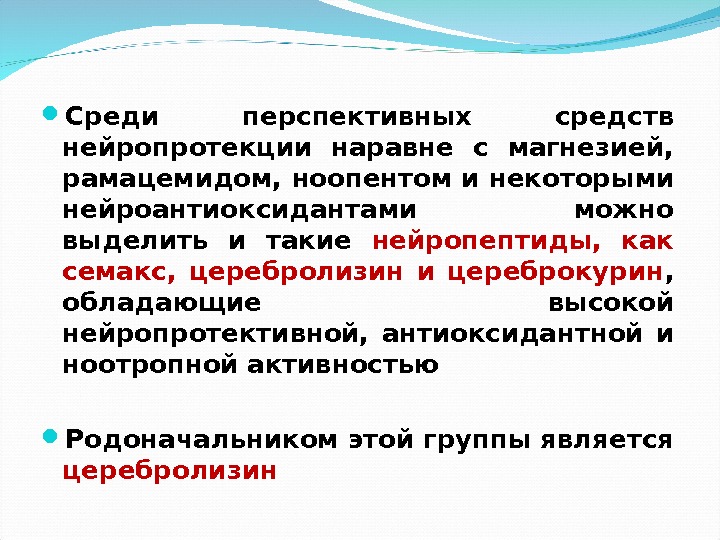 Среди перспективных средств нейропротекции наравне с магнезией, рамацемидом, ноопентом и некоторыми нейроантиоксидантами можно выделить и такие нейропептиды, как семакс, церебролизин и цереброкурин, обладающие высокой нейропротективной, антиоксидантной и ноотропной активностью

Родоначальником этой группы является церебролизин